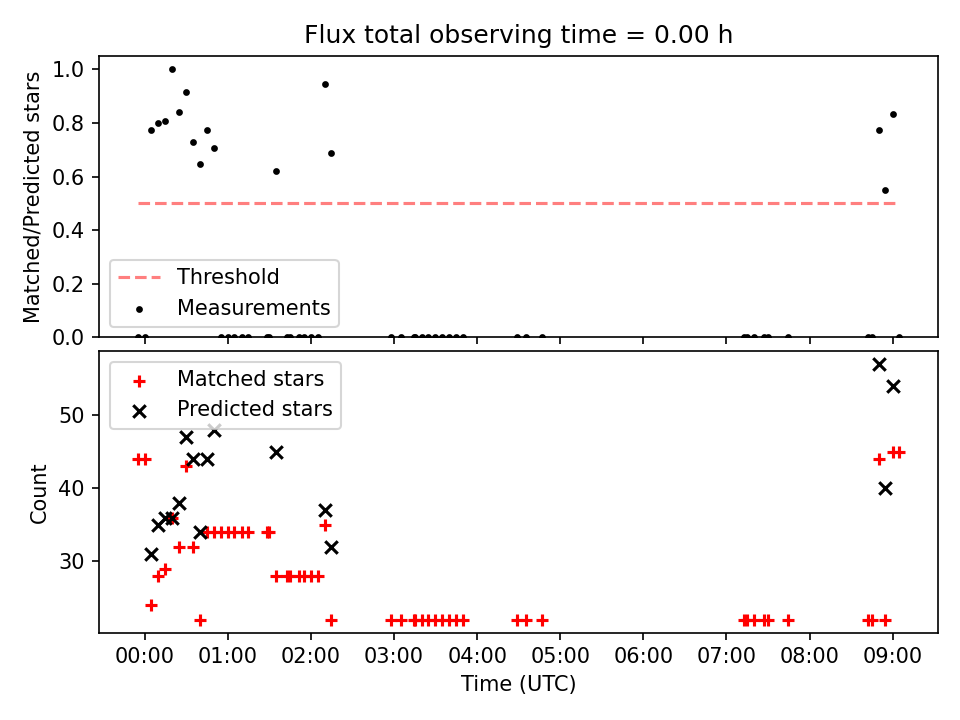 Flux total observing time = 0.00 h

Matched/Predicted stars

1.0
0.8
0.6
0.4
0.2
0.0

Threshold
Measurements

Matched stars
Predicted stars

Count

50
40
30

00:00 01:00 02:00 03:00 04:00 05:00 06:00 07:00 08:00 09:00

Time (UTC)